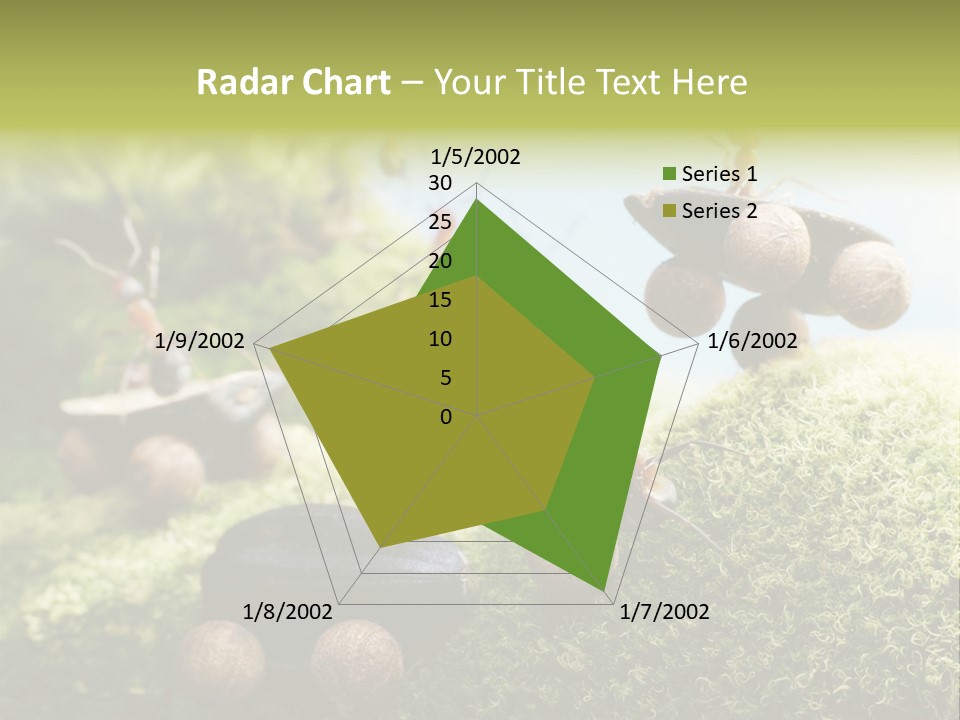 Radar Chart – Your Title Text Here

1/5/2002
30
25
20
15
10
5
0
1/6/2002
1/7/2002
1/8/2002
1/9/2002

Series 1
Series 2